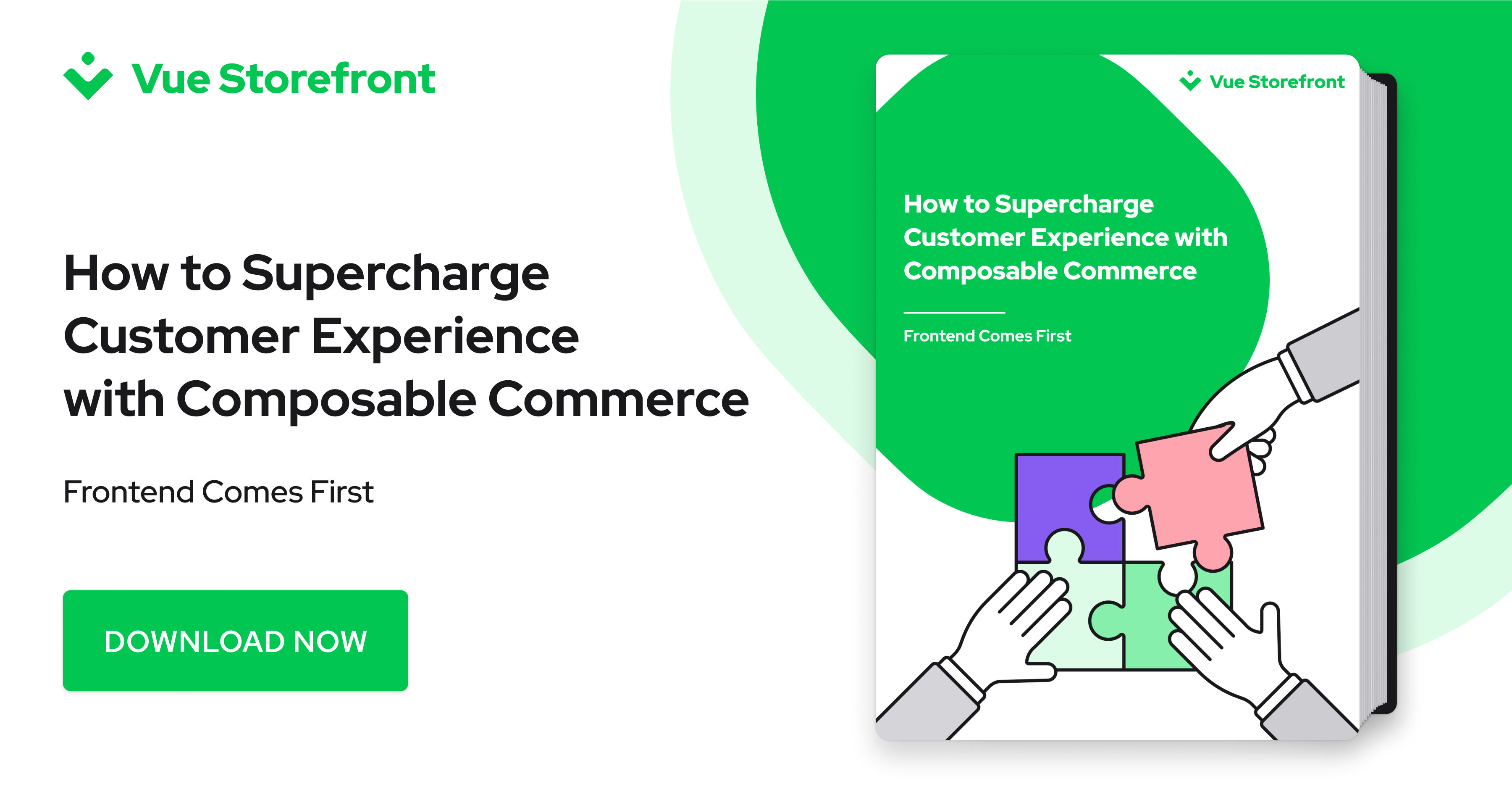 Vue Storefront

How to Supercharge Customer Experience with Composable Commerce

Frontend Comes First

DOWNLOAD NOW

Vue Storefront

How to Supercharge Customer Experience with Composable Commerce

Frontend Comes First